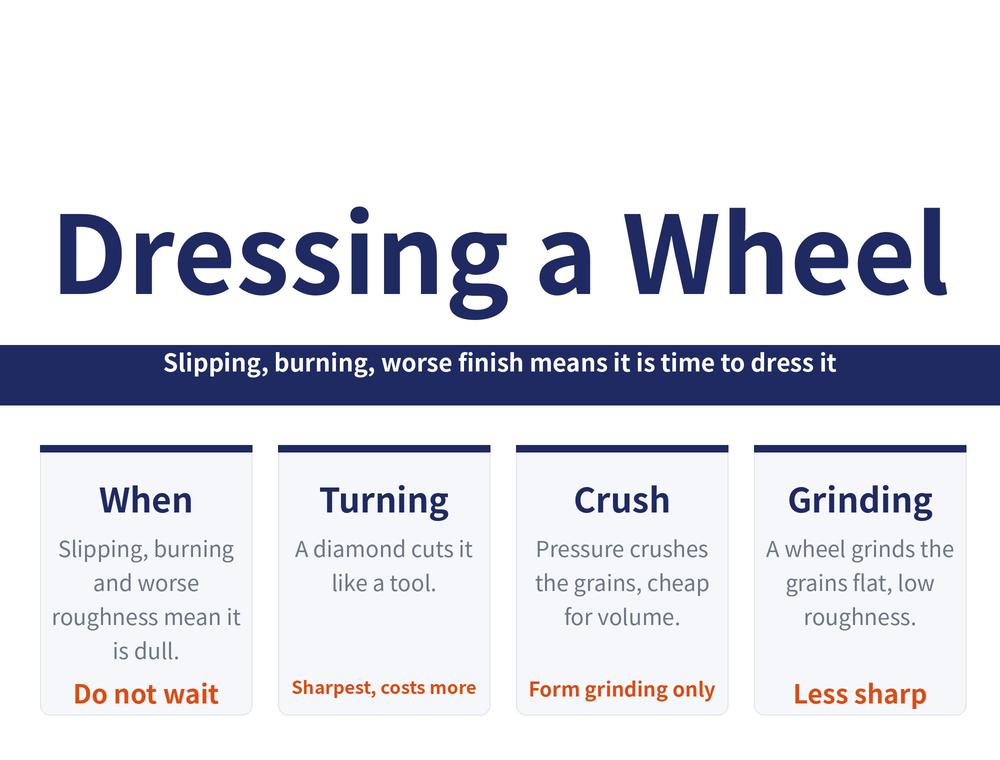 Dressing a Wheel

Slipping, burning, worse finish means it is time to dress it

When
Slipping, burning and worse roughness mean it is dull.
Do not wait

Turning
A diamond cuts it like a tool.
Sharpest, costs more

Crush
Pressure crushes the grains, cheap for volume.
Form grinding only

Grinding
A wheel grinds the grains flat, low roughness.
Less sharp